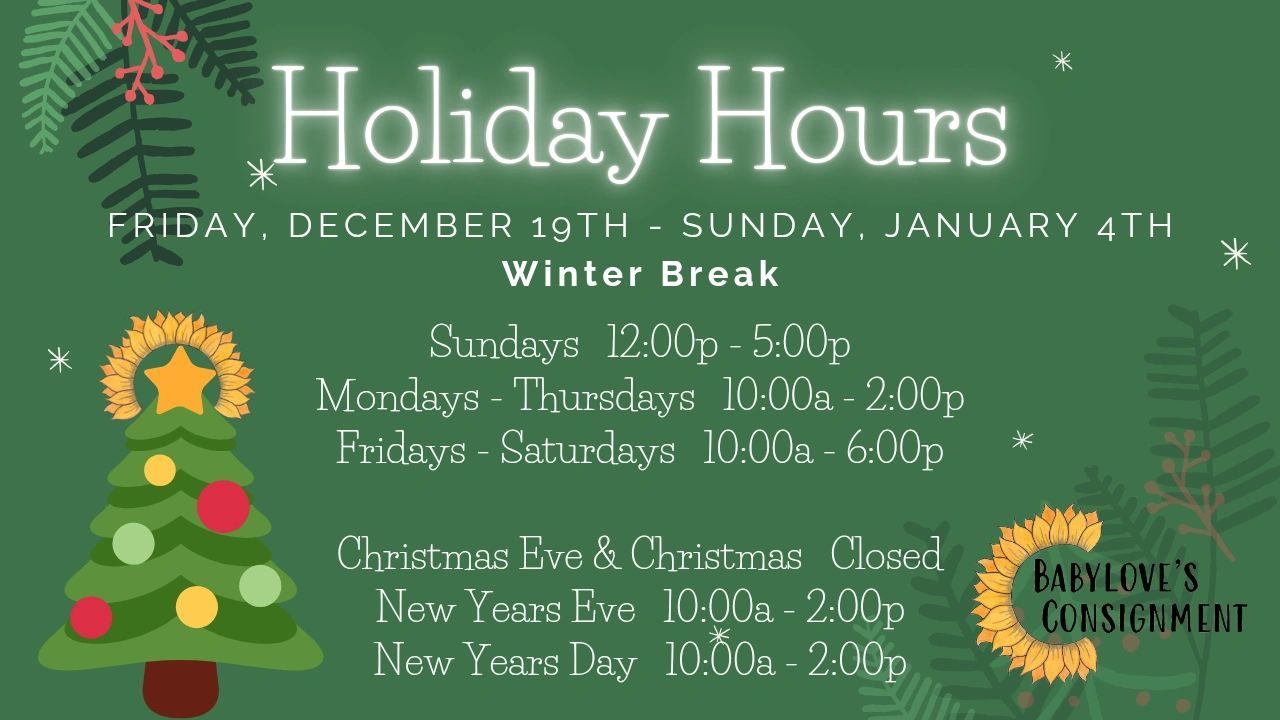 Holiday Hours

FRIDAY, DECEMBER 19TH - SUNDAY, JANUARY 4TH

Winter Break

Sundays 12:00p - 5:00p
Mondays - Thursdays 10:00a - 2:00p
Fridays - Saturdays 10:00a - 6:00p

Christmas Eve & Christmas Closed
New Years Eve 10:00a - 2:00p
New Years Day 10:00a - 2:00p

BABYLOVE'S CONSIGNMENT